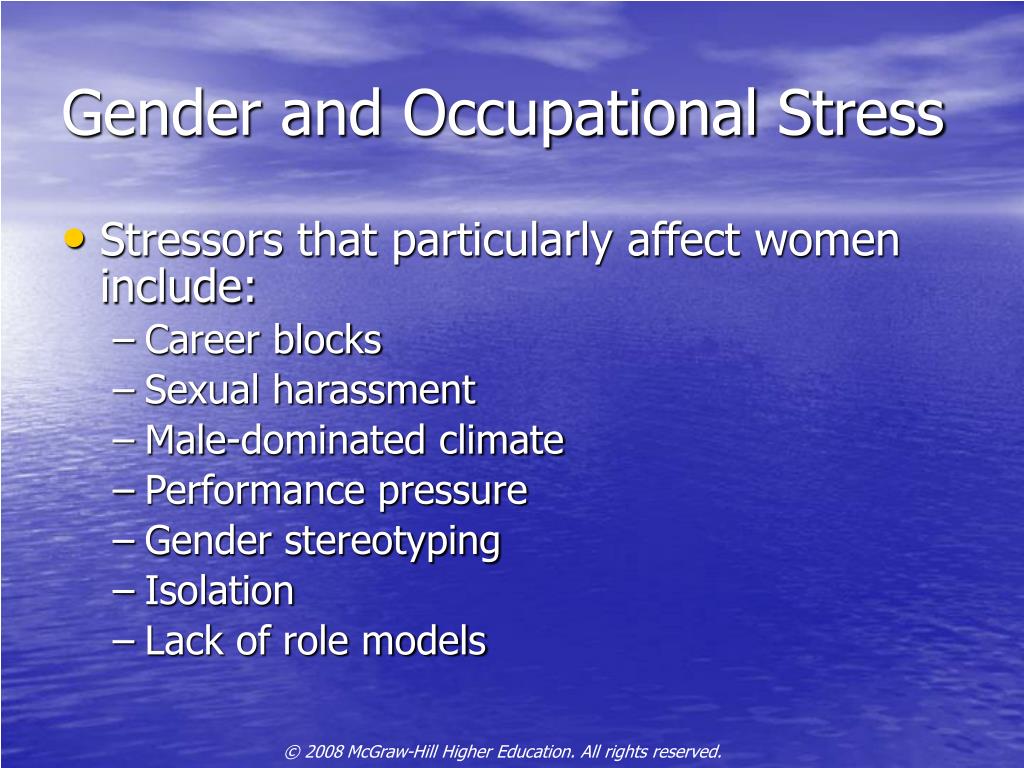 Gender and Occupational Stress

• Stressors that particularly affect women include:
– Career blocks
– Sexual harassment
– Male-dominated climate
– Performance pressure
– Gender stereotyping
– Isolation
– Lack of role models

© 2008 McGraw-Hill Higher Education. All rights reserved.